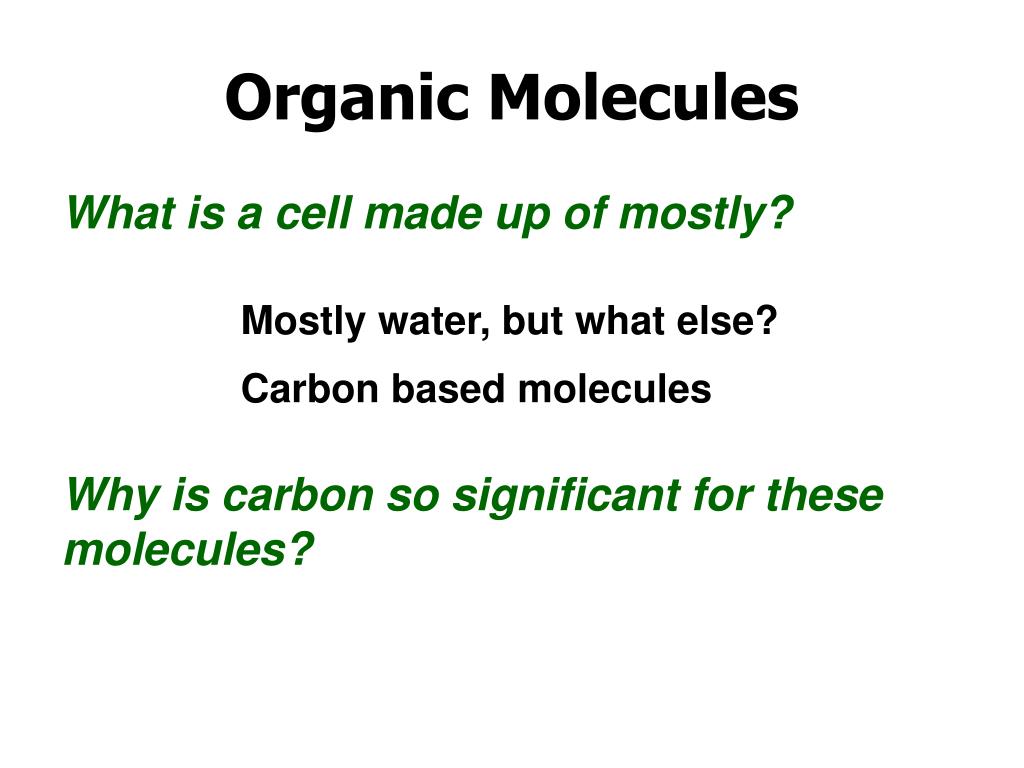 Organic Molecules

What is a cell made up of mostly?

Mostly water, but what else?

Carbon based molecules

Why is carbon so significant for these molecules?